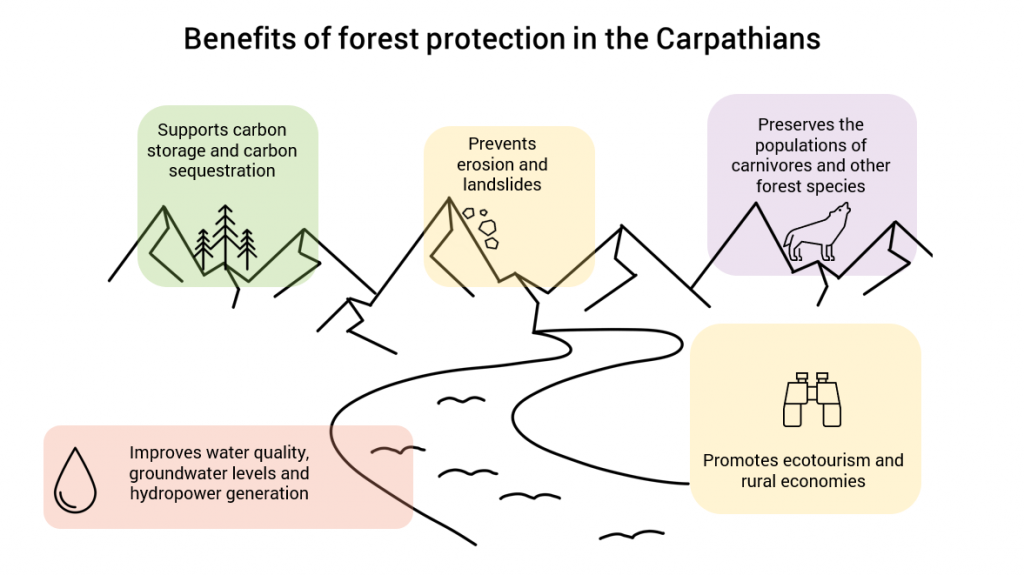 Benefits of forest protection in the Carpathians

Supports carbon storage and carbon sequestration

Prevents erosion and landslides

Preserves the populations of carnivores and other forest species

Improves water quality, groundwater levels and hydropower generation

Promotes ecotourism and rural economies